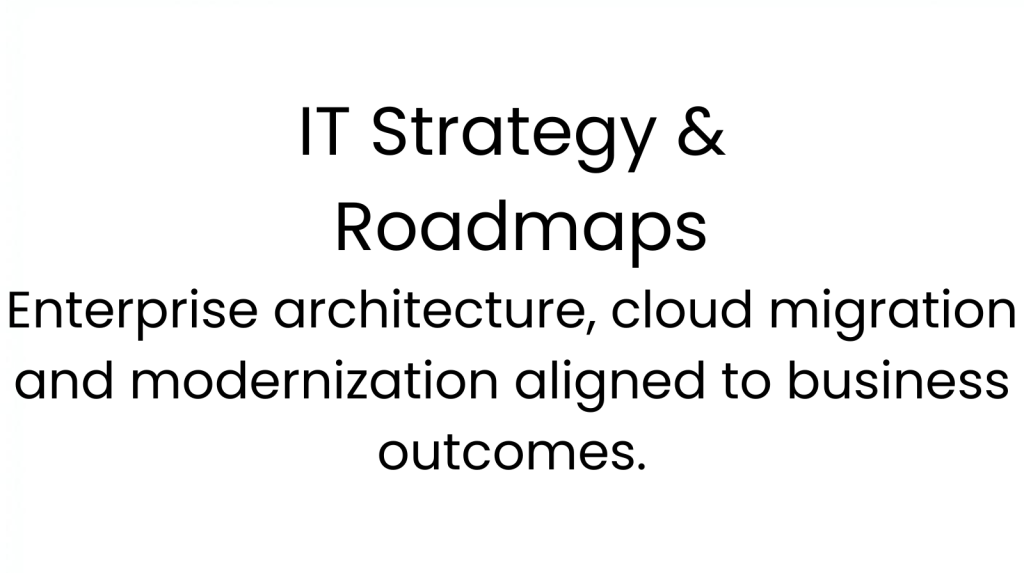 IT Strategy & Roadmaps

Enterprise architecture, cloud migration and modernization aligned to business outcomes.